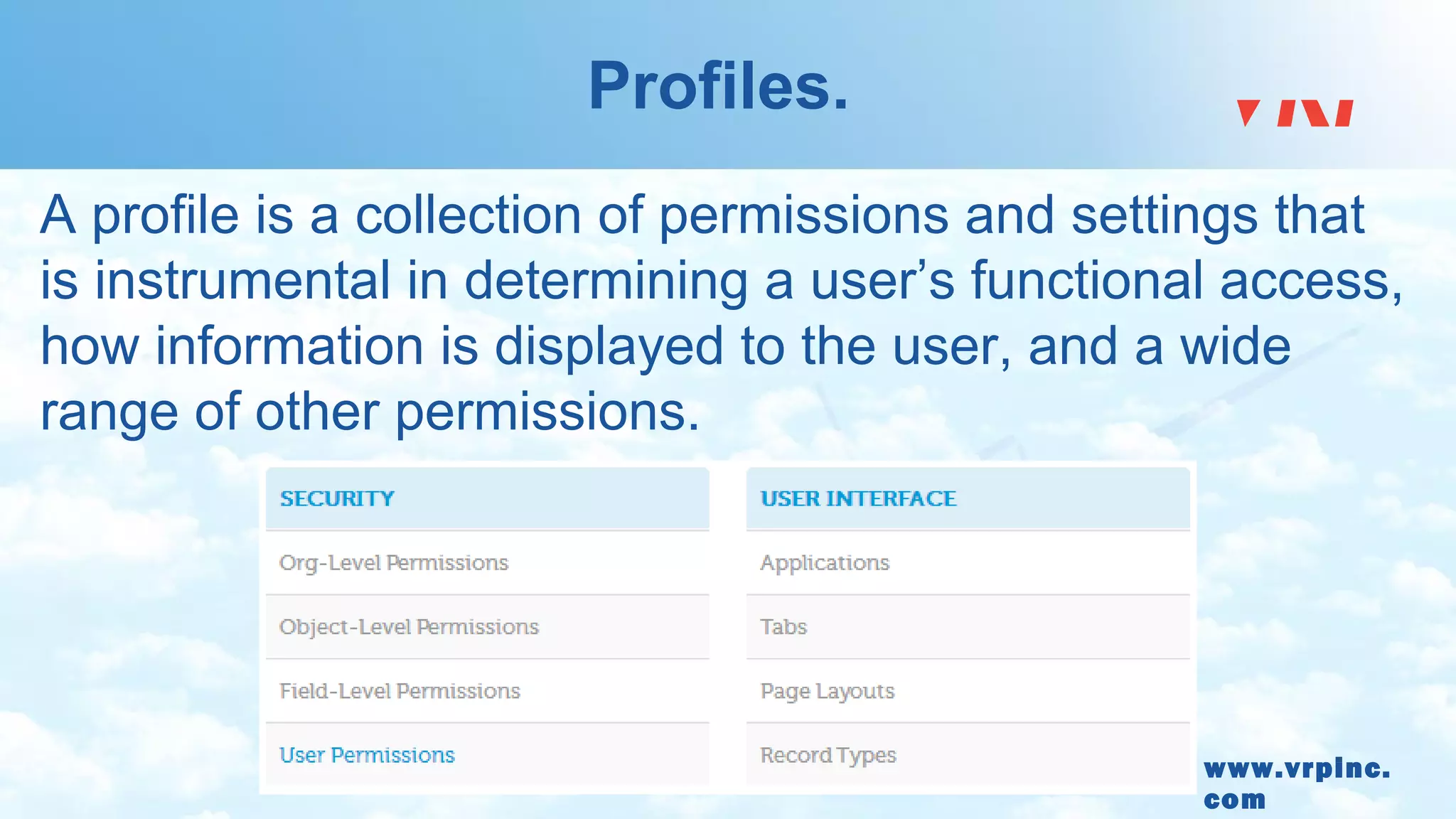 Profiles.

A profile is a collection of permissions and settings that is instrumental in determining a user's functional access, how information is displayed to the user, and a wide range of other permissions.

| SECURITY | USER INTERFACE |
|---|---|
| Org-Level Permissions | Applications |
| Object-Level Permissions | Tabs |
| Field-Level Permissions | Page Layouts |
| User Permissions | Record Types |

www.vrpinc.com